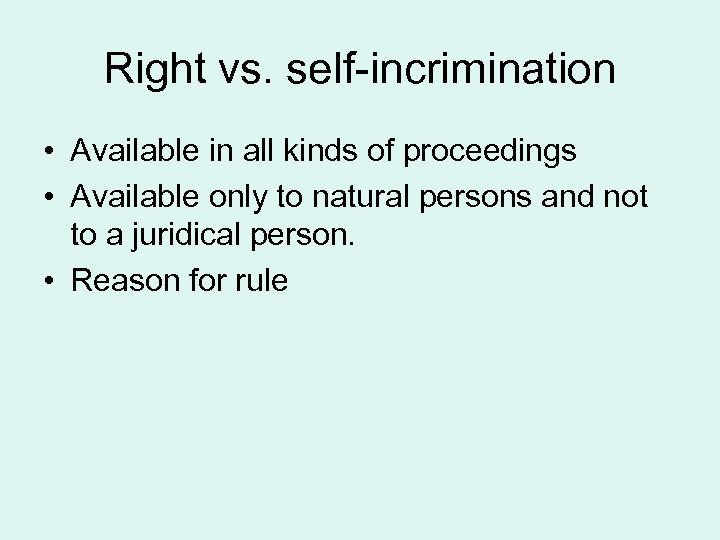 Right vs. self-incrimination

• Available in all kinds of proceedings
• Available only to natural persons and not to a juridical person.
• Reason for rule